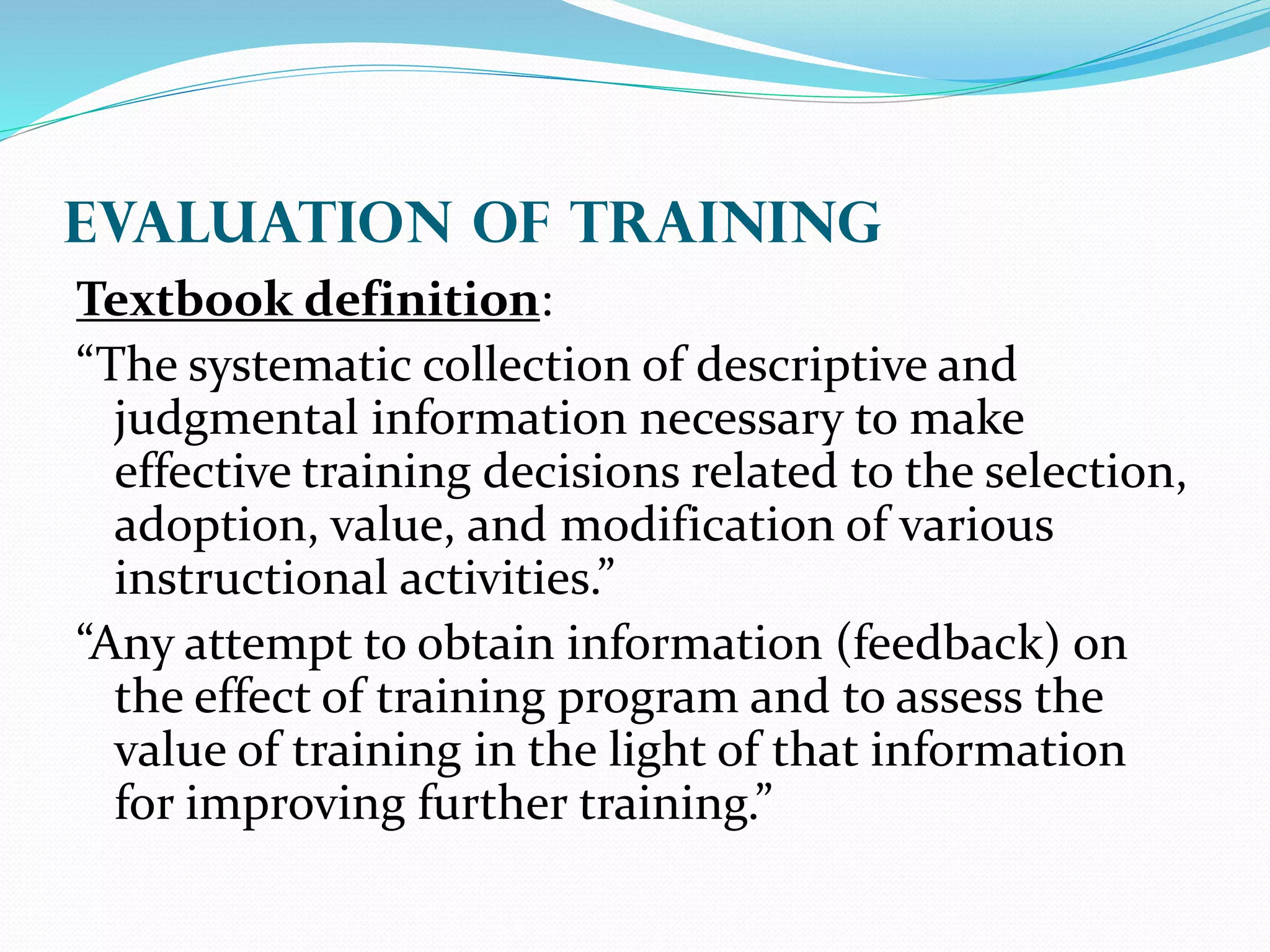 EVALUATION OF TRAINING

Textbook definition:

“The systematic collection of descriptive and judgmental information necessary to make effective training decisions related to the selection, adoption, value, and modification of various instructional activities.”

“Any attempt to obtain information (feedback) on the effect of training program and to assess the value of training in the light of that information for improving further training.”